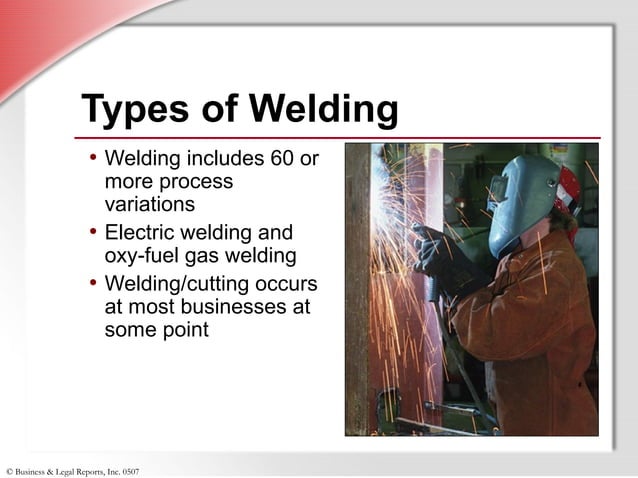 Types of Welding

• Welding includes 60 or more process variations
• Electric welding and oxy-fuel gas welding
• Welding/cutting occurs at most businesses at some point

© Business & Legal Reports, Inc. 0507